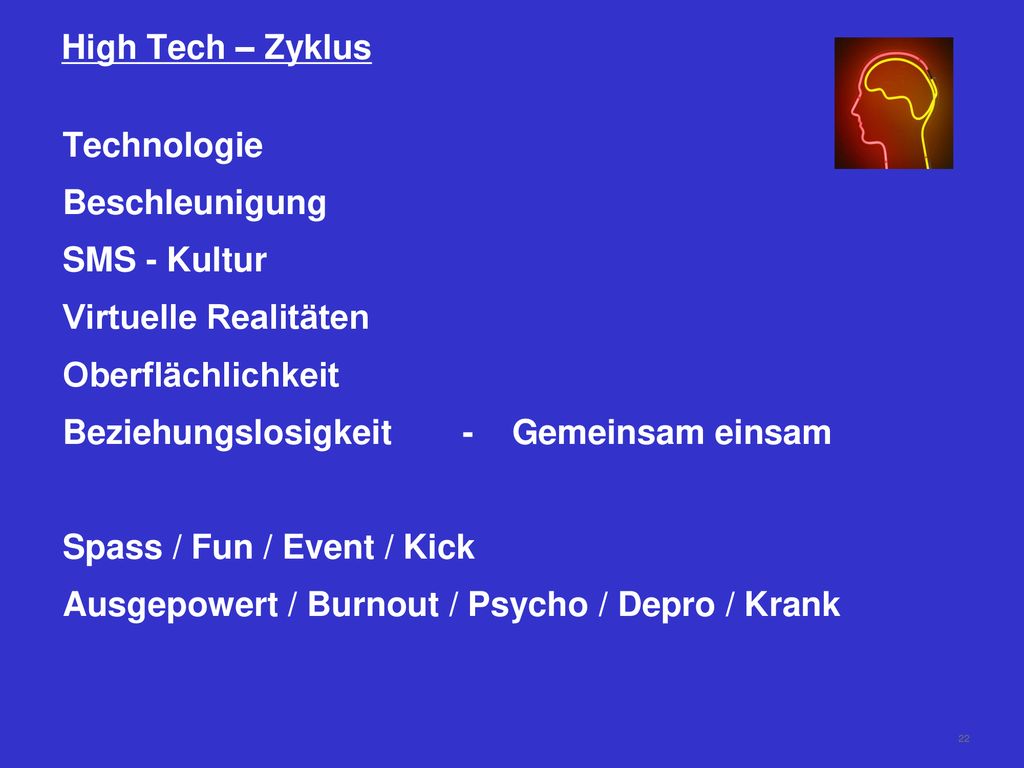 High Tech – Zyklus

Technologie
Beschleunigung
SMS - Kultur
Virtuelle Realitäten
Oberflächlichkeit
Beziehungslosigkeit - Gemeinsam einsam

Spass / Fun / Event / Kick
Ausgepowert / Burnout / Psycho / Depro / Krank

22